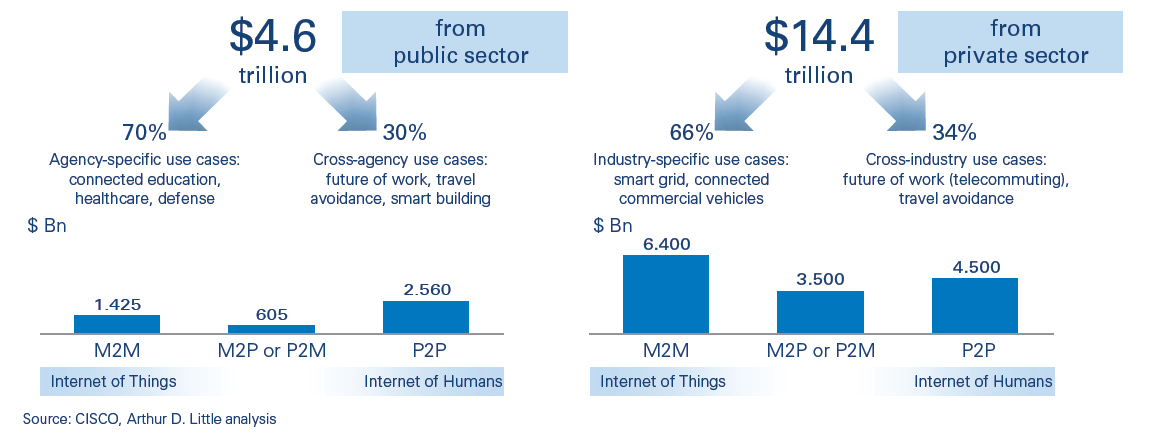 $4.6 trillion

from public sector

70%
Agency-specific use cases: connected education, healthcare, defense

30%
Cross-agency use cases: future of work, travel avoidance, smart building

$ Bn

1.425
605
2.560

M2M
M2P or P2M
P2P

Internet of Things
Internet of Humans

$14.4 trillion

from private sector

66%
Industry-specific use cases: smart grid, connected commercial vehicles

34%
Cross-industry use cases: future of work (telecommuting), travel avoidance

$ Bn

6.400
3.500
4.500

M2M
M2P or P2M
P2P

Internet of Things
Internet of Humans

Source: CISCO, Arthur D. Little analysis